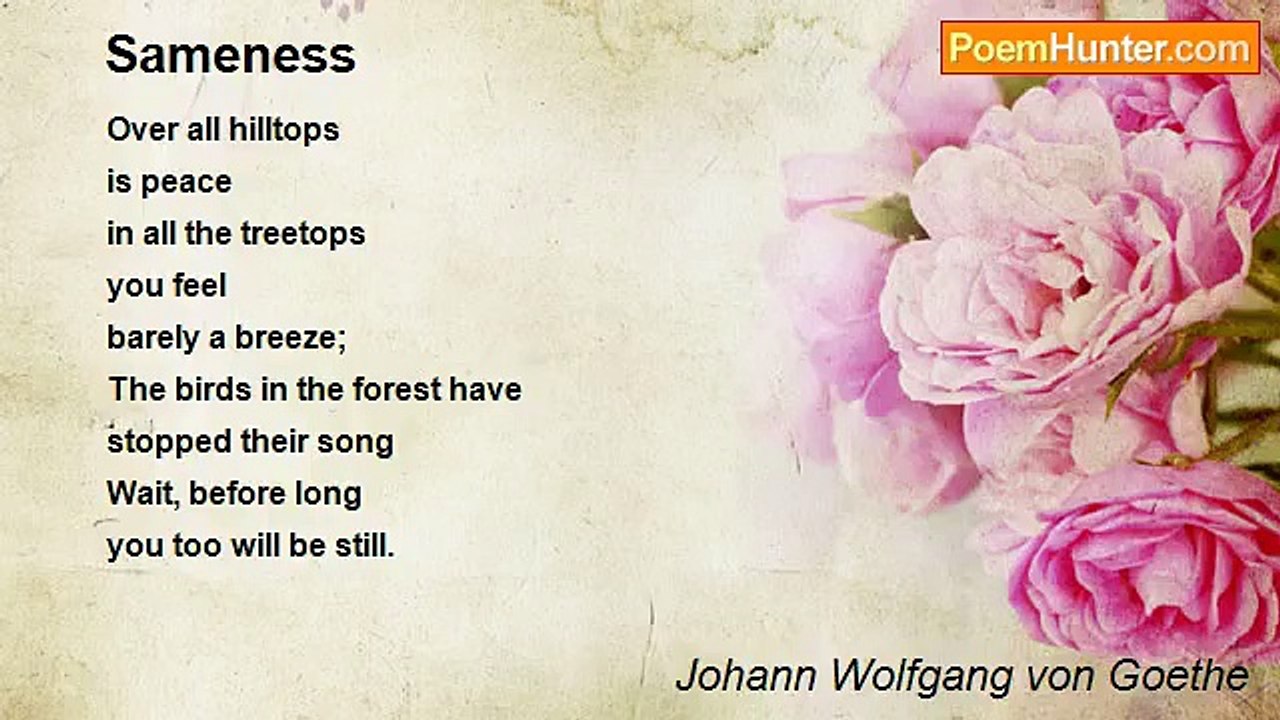 Sameness

PoemHunter.com

Over all hilltops
is peace
in all the treetops
you feel
barely a breeze;
The birds in the forest have
stopped their song
Wait, before long
you too will be still.

Johann Wolfgang von Goethe